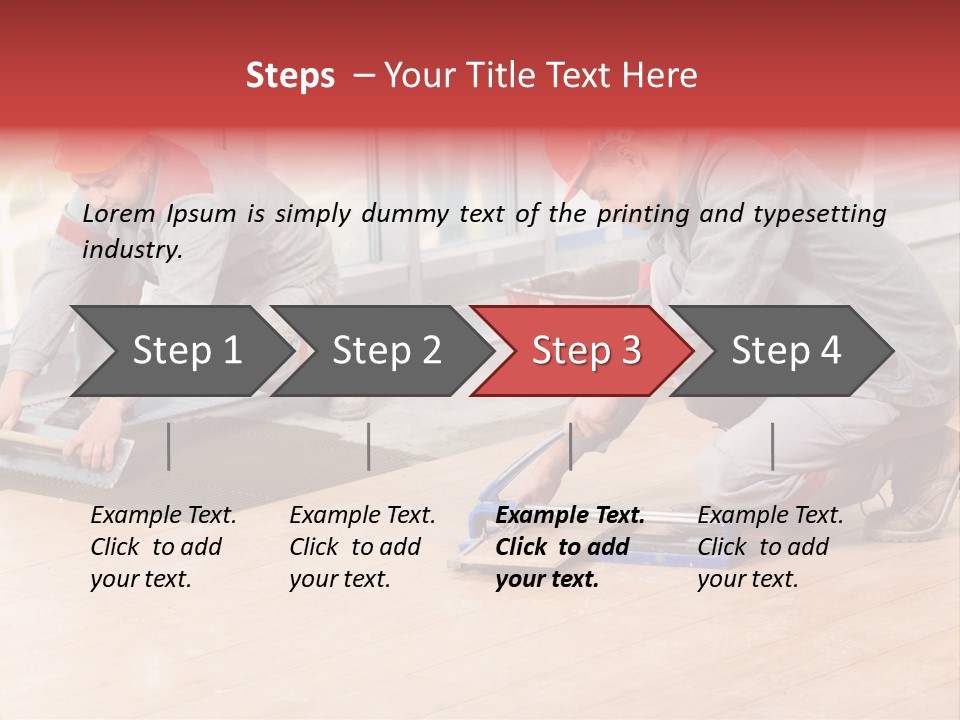 Steps – Your Title Text Here

Lorem Ipsum is simply dummy text of the printing and typesetting industry.

Step 1

Step 2

Step 3

Step 4

Example Text. Click to add your text.

Example Text. Click to add your text.

Example Text. Click to add your text.

Example Text. Click to add your text.